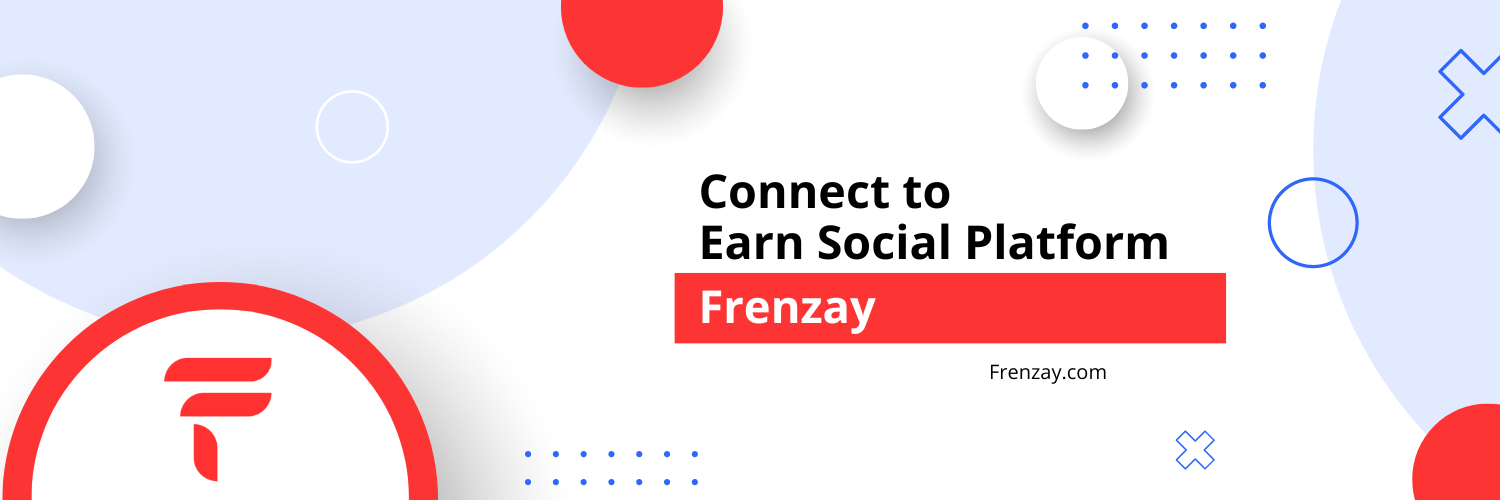 Connect to
Earn Social Platform

Frenzay

Frenzay.com